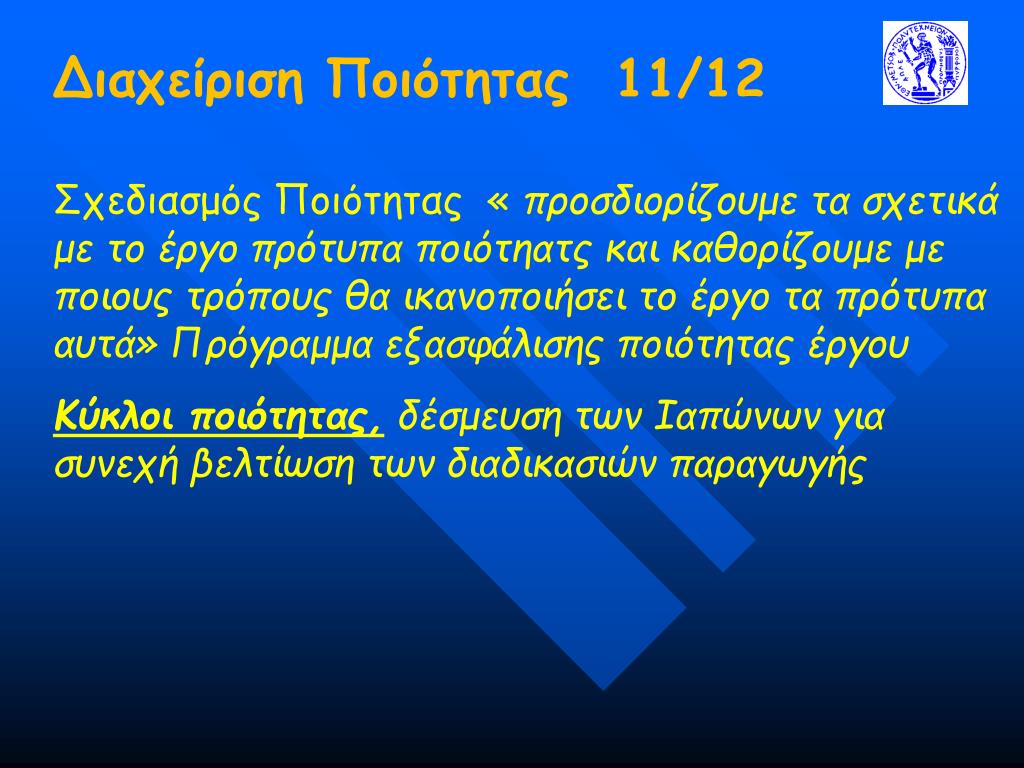 Διαχείριση Ποιότητας 11/12

Σχεδιασμός Ποιότητας « προσδιορίζουμε τα σχετικά με το έργο πρότυπα ποιότηατς και καθορίζουμε με ποιους τρόπους θα ικανοποιήσει το έργο τα πρότυπα αυτά» Πρόγραμμα εξασφάλισης ποιότητας έργου

Κύκλοι ποιότητας, δέσμευση των Ιαπώνων για συνεχή βελτίωση των διαδικασιών παραγωγής